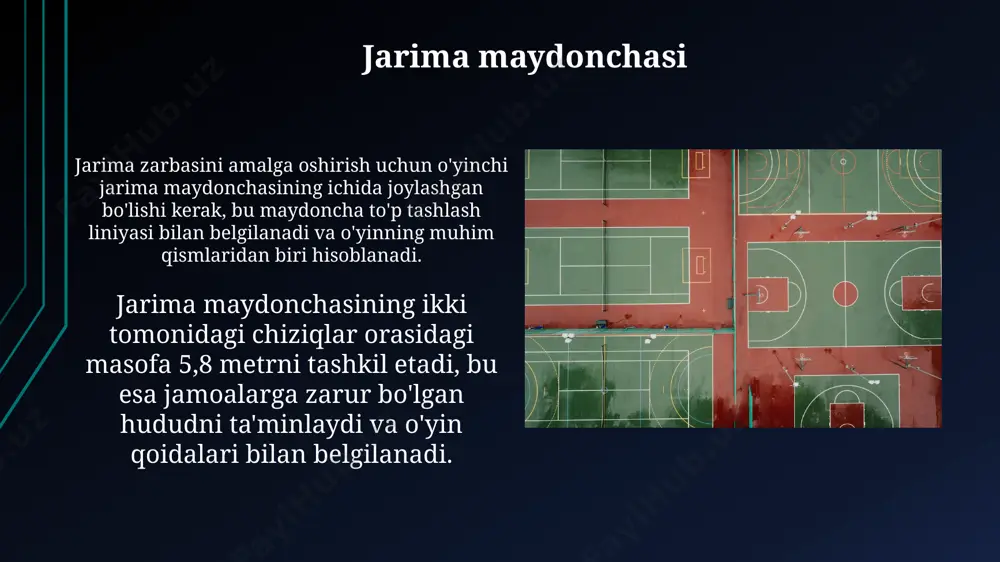 Jarima maydonchasi

Jarima zarbasini amalga oshirish uchun o'yinchi jarima maydonchasining ichida joylashgan bo'lishi kerak, bu maydoncha to'p tashlash liniyasi bilan belgilanadi va o'yinning muhim qismlaridan biri hisoblanadi.

Jarima maydonchasining ikki tomonidagi chiziqlar orasidagi masofa 5,8 metrni tashkil etadi, bu esa jamoalarga zarur bo'lgan hududni ta'minlaydi va o'yin qoidalari bilan belgilanadi.